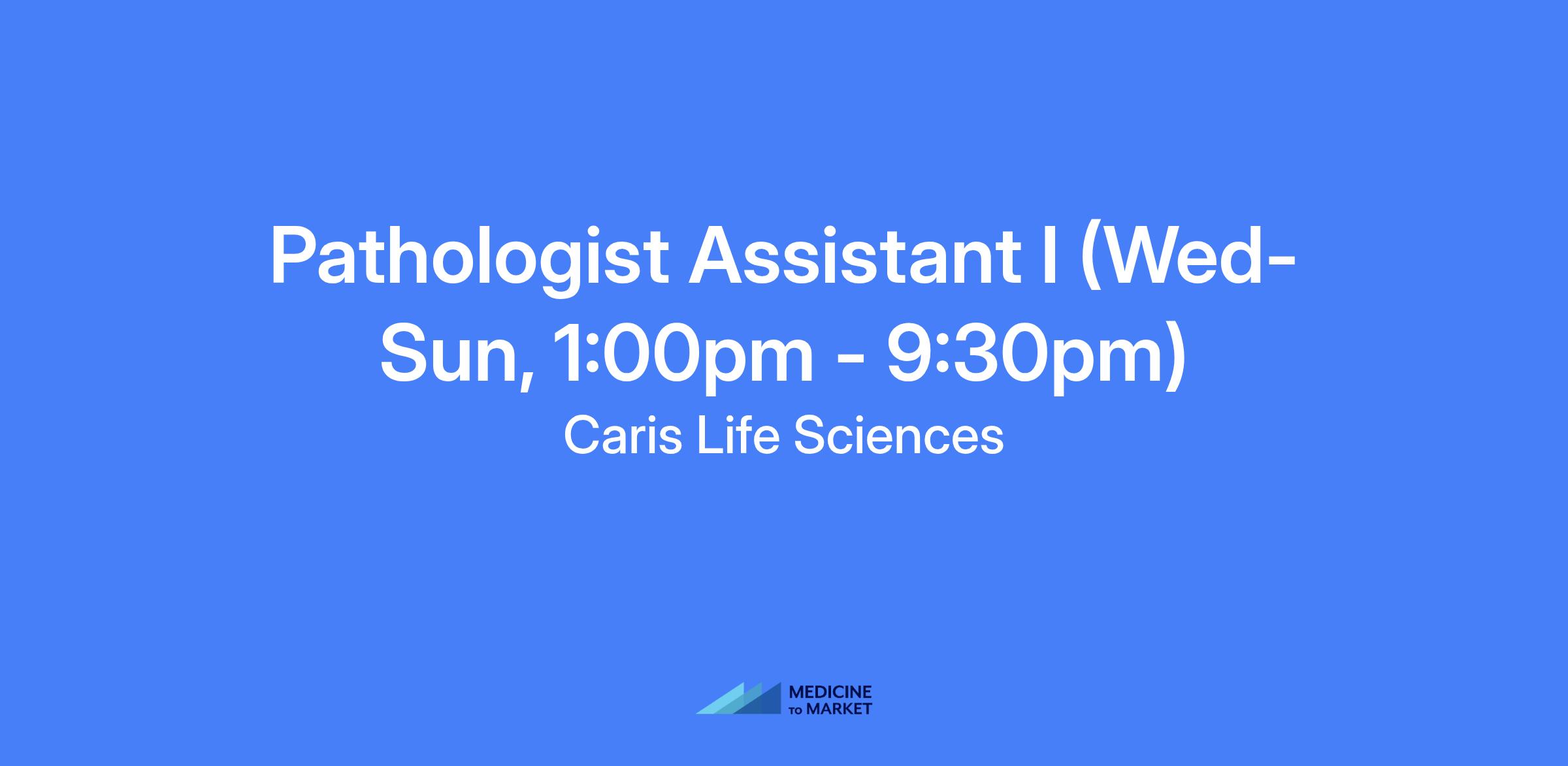 Pathologist Assistant I (Wed-Sun, 1:00pm - 9:30pm)
Caris Life Sciences

MEDICINE
TO MARKET